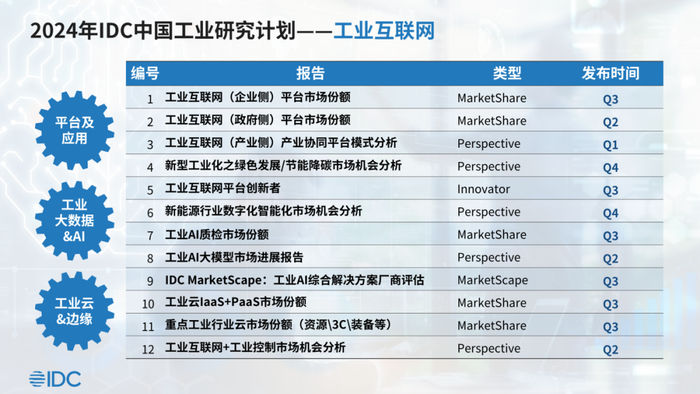 2024年IDC中国工业研究计划——工业互联网

平台及应用

工业大数据&AI

工业云&边缘

| 编号 | 报告 | 类型 | 发布时间 |
|---|---|---|---|
| 1 | 工业互联网（企业侧）平台市场份额 | MarketShare | Q3 |
| 2 | 工业互联网（政府侧）平台市场份额 | MarketShare | Q2 |
| 3 | 工业互联网（产业侧）产业协同平台模式分析 | Perspective | Q1 |
| 4 | 新型工业化之绿色发展/节能降碳市场机会分析 | Perspective | Q4 |
| 5 | 工业互联网平台创新者 | Innovator | Q3 |
| 6 | 新能源行业数字化智能化市场机会分析 | Perspective | Q4 |
| 7 | 工业AI质检市场份额 | MarketShare | Q3 |
| 8 | 工业AI大模型市场进展报告 | Perspective | Q2 |
| 9 | IDC MarketScape：工业AI综合解决方案厂商评估 | MarketScape | Q3 |
| 10 | 工业云IaaS+PaaS市场份额 | MarketShare | Q3 |
| 11 | 重点工业行业云市场份额（资源\3C\装备等） | MarketShare | Q3 |
| 12 | 工业互联网+工业控制市场机会分析 | Perspective | Q2 |

IDC